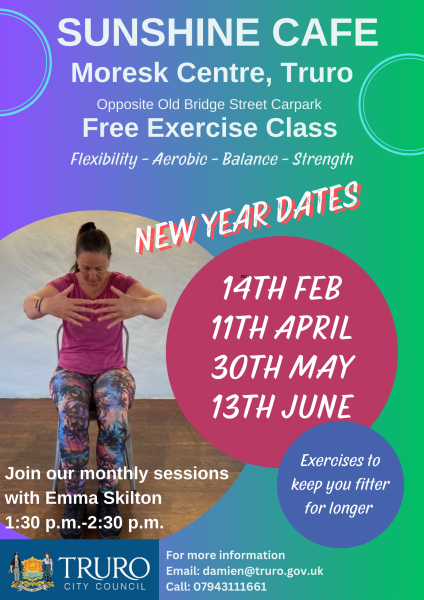 SUNSHINE CAFE
Moresk Centre, Truro
Opposite Old Bridge Street Carpark
Free Exercise Class
Flexibility - Aerobic - Balance - Strength

NEW YEAR DATES

14TH FEB
11TH APRIL
30TH MAY
13TH JUNE

Exercises to keep you fitter for longer

Join our monthly sessions with Emma Skilton
1:30 p.m.-2:30 p.m.

TRURO
CITY COUNCIL

For more information
Email: damien@truro.gov.uk
Call: 07943111661